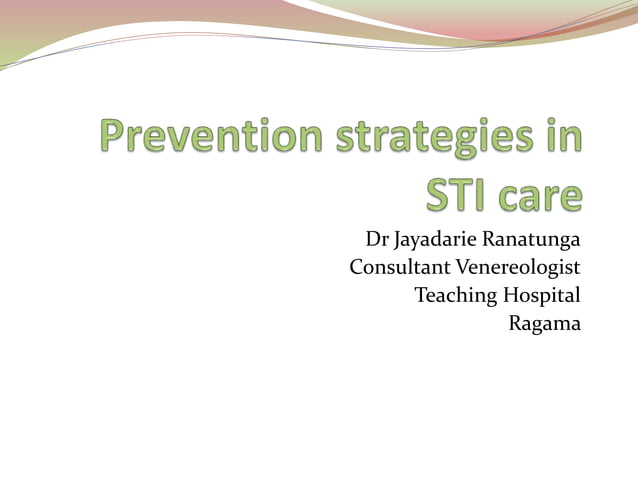 Prevention strategies in STI care

Dr Jayadarie Ranatunga
Consultant Venereologist
Teaching Hospital
Ragama